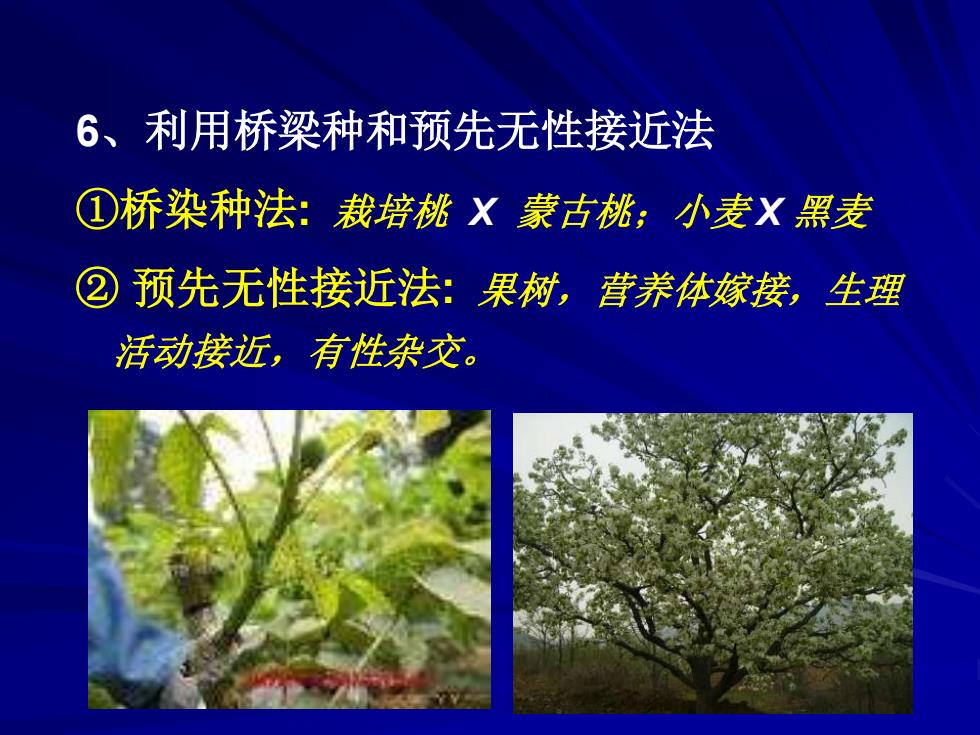 6、利用桥梁种和预先无性接近法

①桥染种法: 栽培桃 X 蒙古桃；小麦X 黑麦

② 预先无性接近法: 果树，营养体嫁接，生理活动接近，有性杂交。